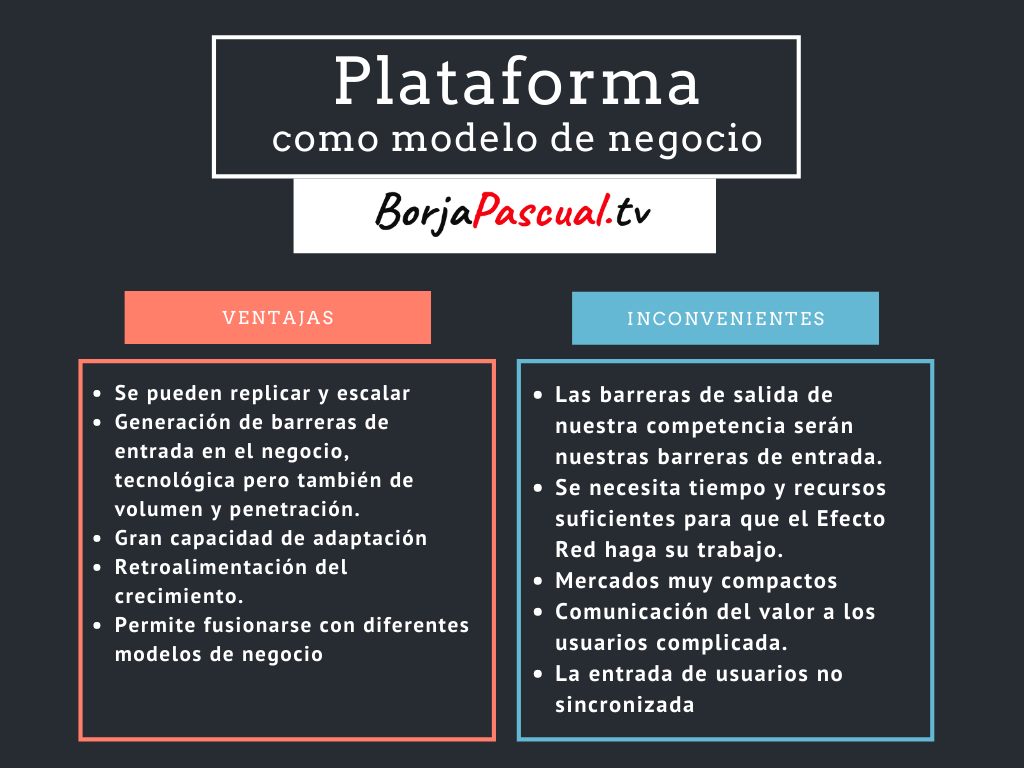 Plataforma
como modelo de negocio

BorjaPascual.tv

VENTAJAS

- Se pueden replicar y escalar
- Generación de barreras de entrada en el negocio, tecnológica pero también de volumen y penetración.
- Gran capacidad de adaptación
- Retroalimentación del crecimiento.
- Permite fusionarse con diferentes modelos de negocio

INCONVENIENTES

- Las barreras de salida de nuestra competencia serán nuestras barreras de entrada.
- Se necesita tiempo y recursos suficientes para que el Efecto Red haga su trabajo.
- Mercados muy compactos
- Comunicación del valor a los usuarios complicada.
- La entrada de usuarios no sincronizada